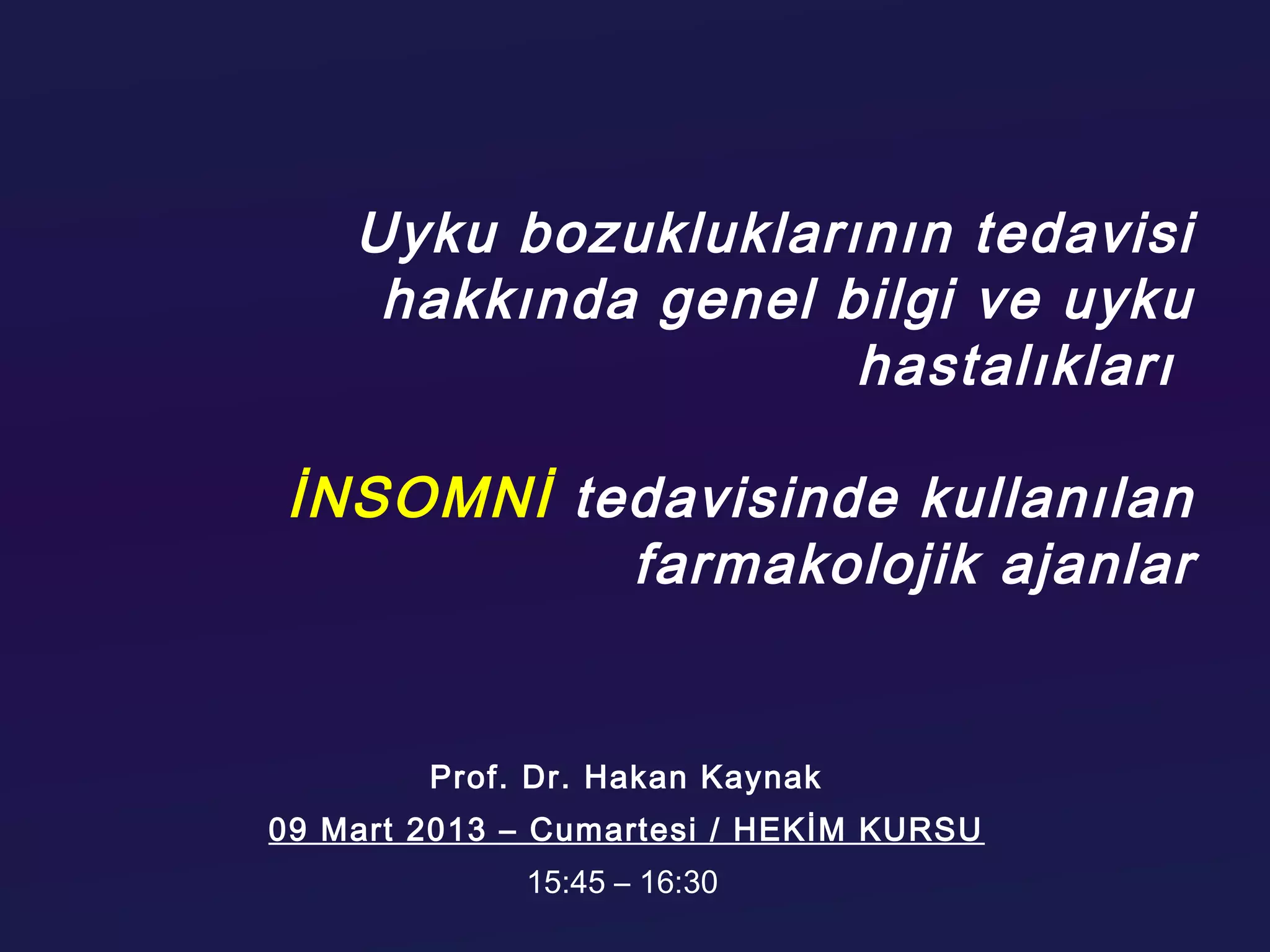 Uyku bozukluklarının tedavisi hakkında genel bilgi ve uyku hastalıkları

İNSOMNİ tedavisinde kullanılan farmakolojik ajanlar

Prof. Dr. Hakan Kaynak

09 Mart 2013 – Cumartesi / HEKİM KURSU

15:45 – 16:30